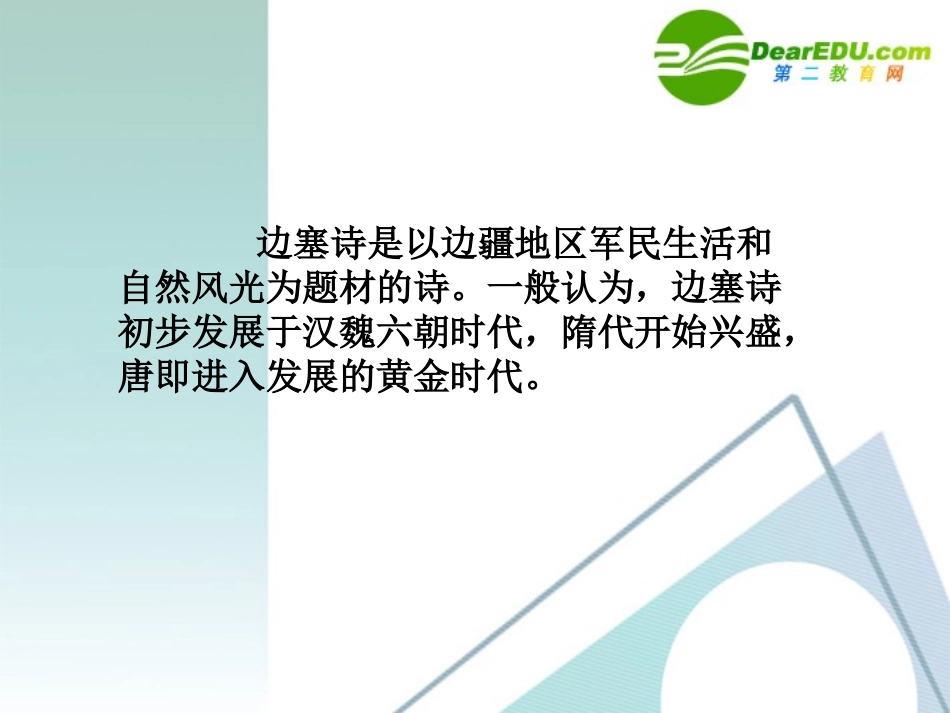 DearEDU.com
第二教育网

边塞诗是以边疆地区军民生活和自然风光为题材的诗。一般认为，边塞诗初步发展于汉魏六朝时代，隋代开始兴盛，唐即进入发展的黄金时代。